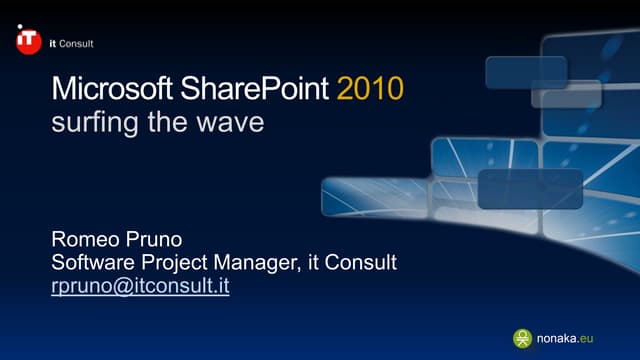 iT it Consult

Microsoft SharePoint 2010
surfing the wave

Romeo Pruno
Software Project Manager, it Consult
rpruno@itconsult.it

nonaka.eu